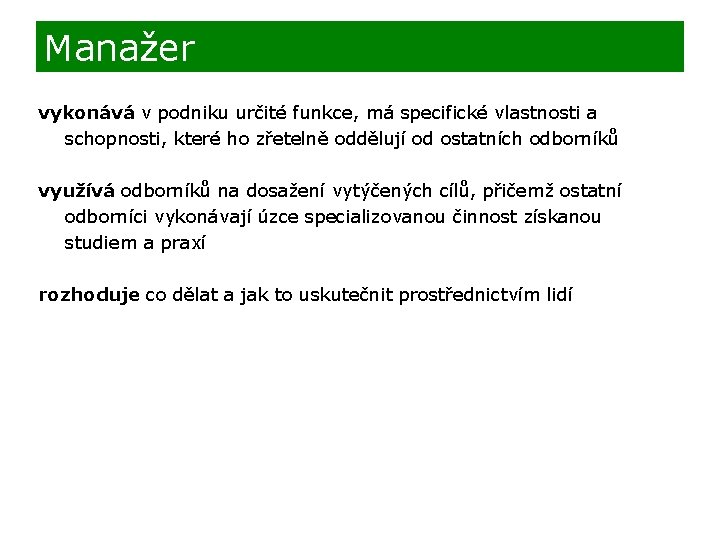 Manažer

vykonává v podniku určité funkce, má specifické vlastnosti a schopnosti, které ho zřetelně oddělují od ostatních odborníků

využívá odborníků na dosažení vytýčených cílů, přičemž ostatní odborníci vykonávají úzce specializovanou činnost získanou studiem a praxí

rozhoduje co dělat a jak to uskutečnit prostřednictvím lidí